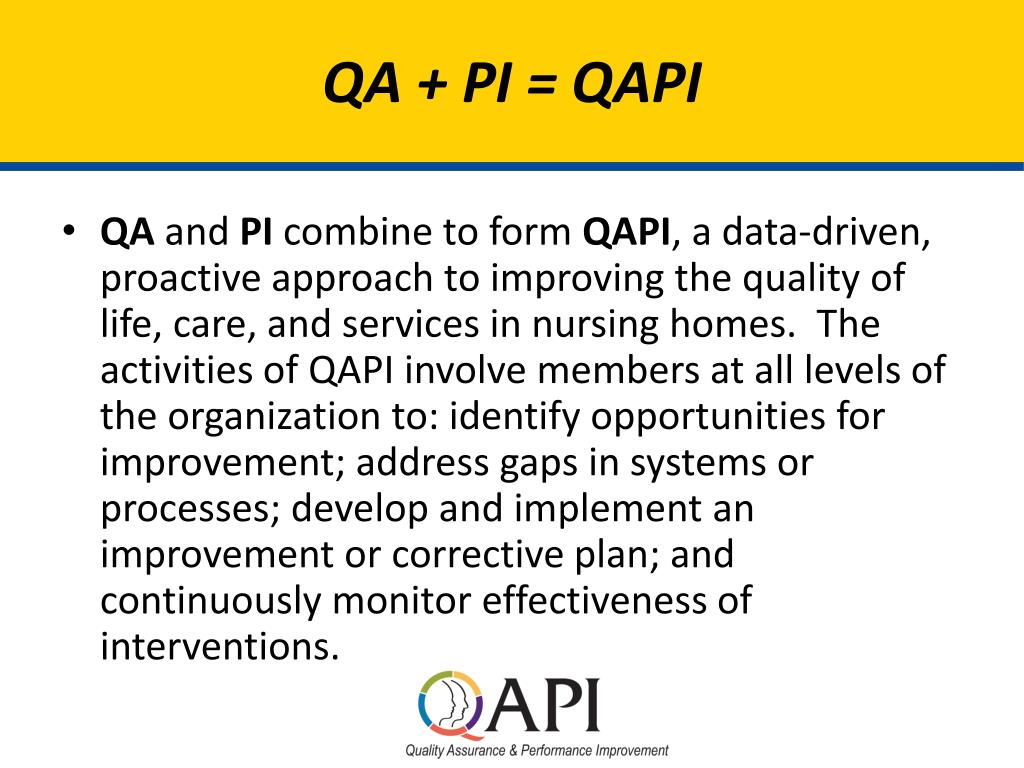 QA + PI = QAPI

• QA and PI combine to form QAPI, a data-driven, proactive approach to improving the quality of life, care, and services in nursing homes. The activities of QAPI involve members at all levels of the organization to: identify opportunities for improvement; address gaps in systems or processes; develop and implement an improvement or corrective plan; and continuously monitor effectiveness of interventions.

QAPI
Quality Assurance & Performance Improvement